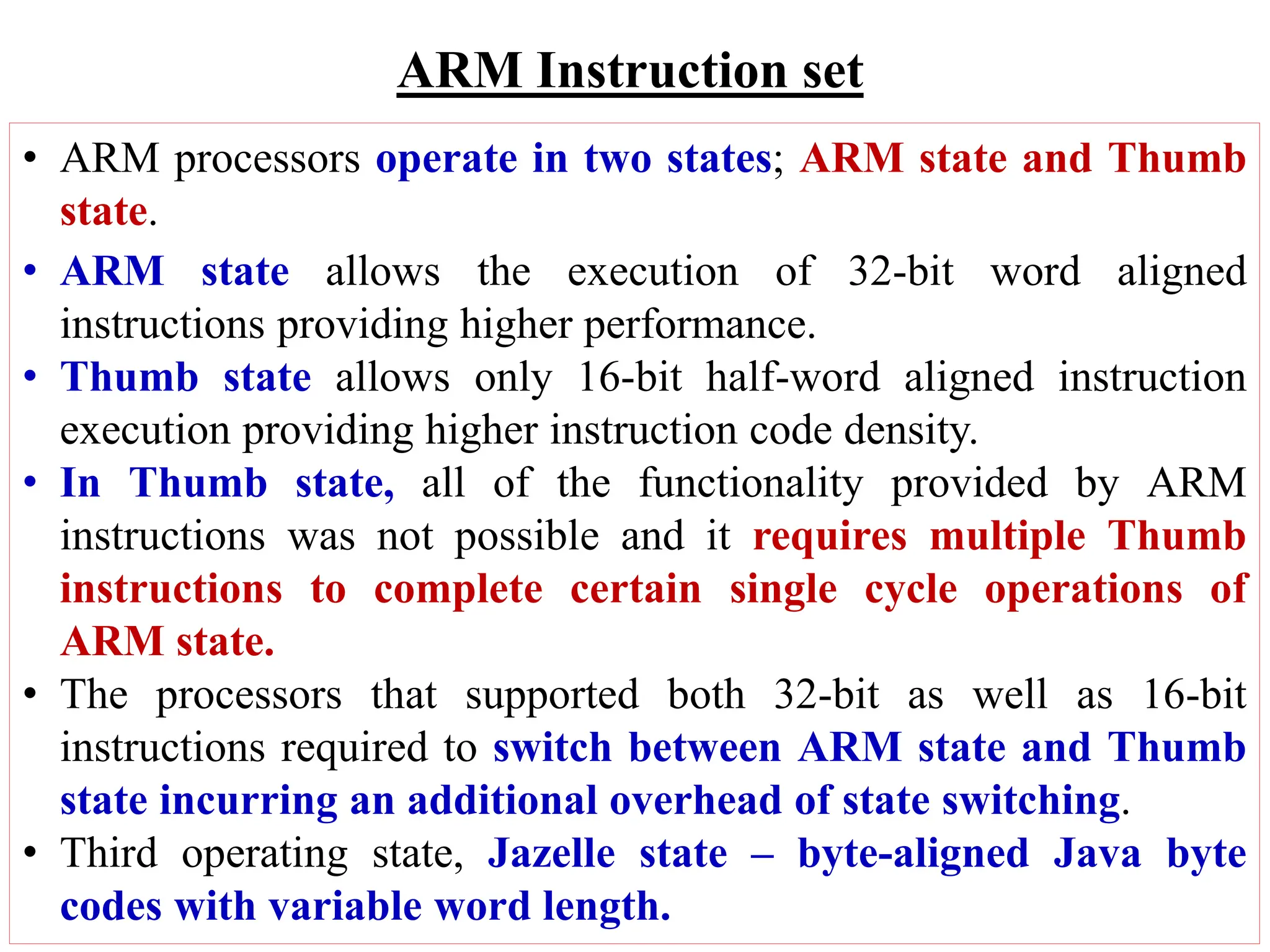 ARM Instruction set

• ARM processors operate in two states; ARM state and Thumb state.

• ARM state allows the execution of 32-bit word aligned instructions providing higher performance.

• Thumb state allows only 16-bit half-word aligned instruction execution providing higher instruction code density.

• In Thumb state, all of the functionality provided by ARM instructions was not possible and it requires multiple Thumb instructions to complete certain single cycle operations of ARM state.

• The processors that supported both 32-bit as well as 16-bit instructions required to switch between ARM state and Thumb state incurring an additional overhead of state switching.

• Third operating state, Jazelle state – byte-aligned Java byte codes with variable word length.